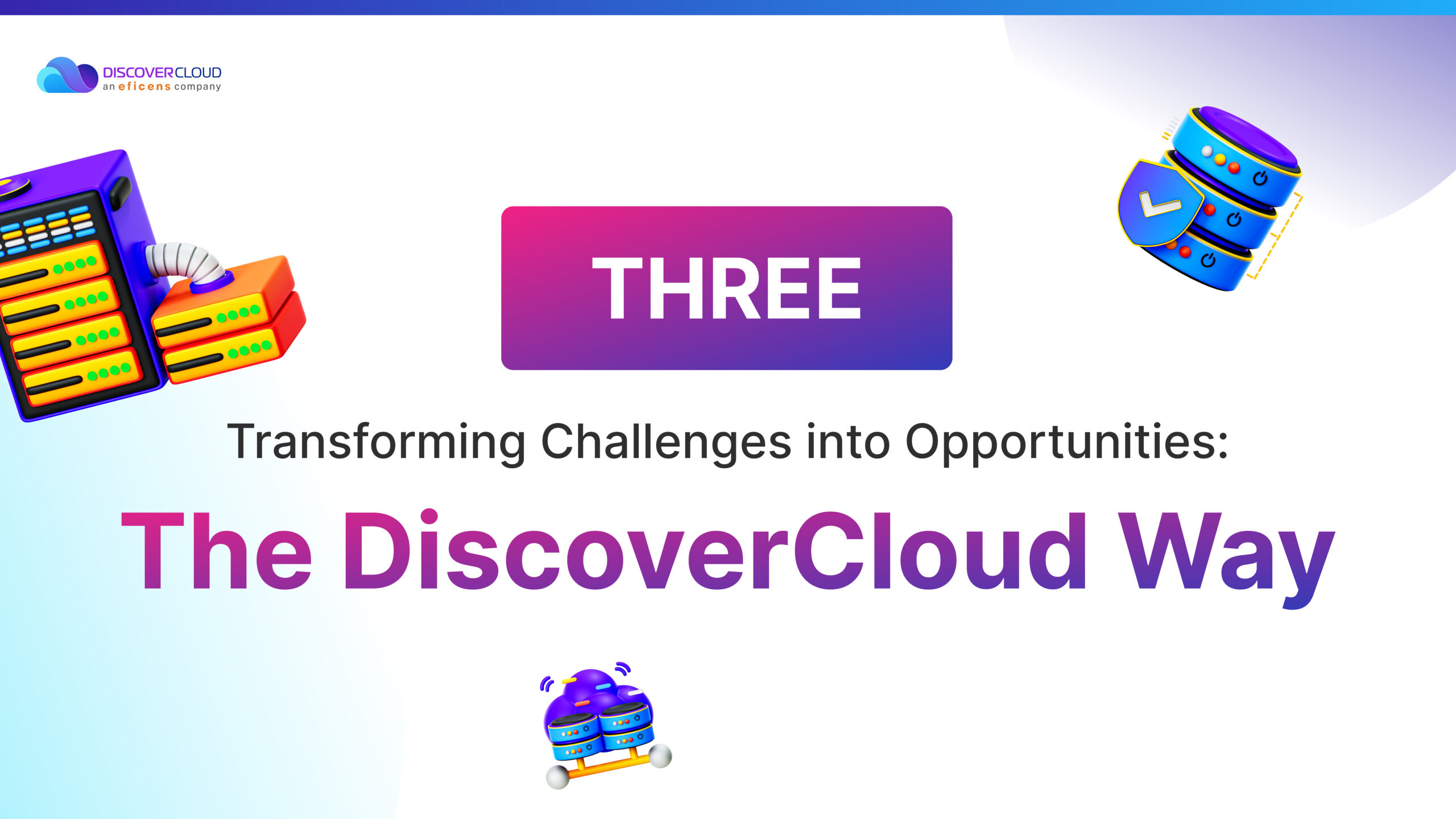 DISCOVERCLOUD
an eficens company

THREE

Transforming Challenges into Opportunities:

The DiscoverCloud Way